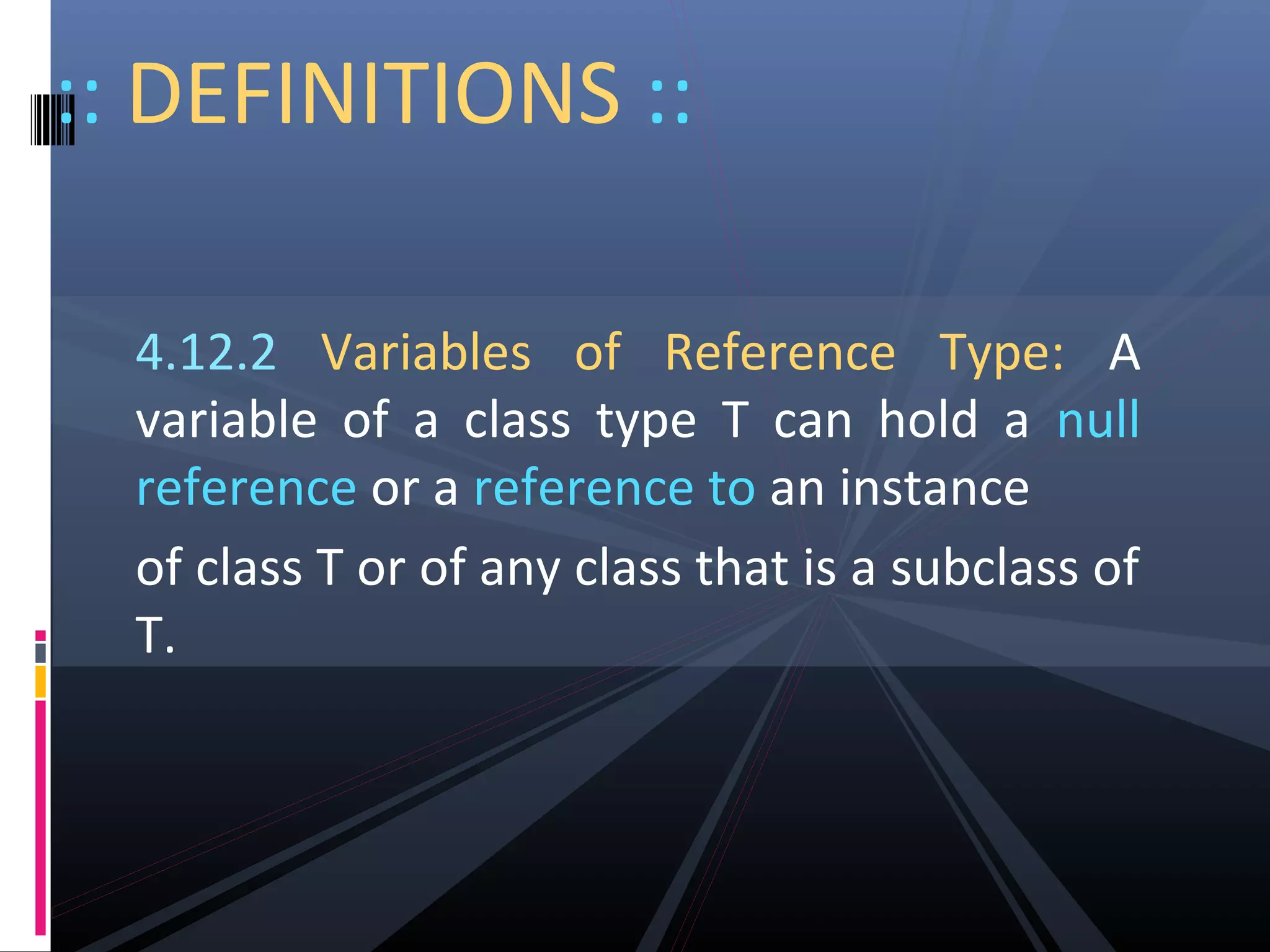 :: DEFINITIONS ::

4.12.2 Variables of Reference Type: A variable of a class type T can hold a null reference or a reference to an instance

of class T or of any class that is a subclass of T.